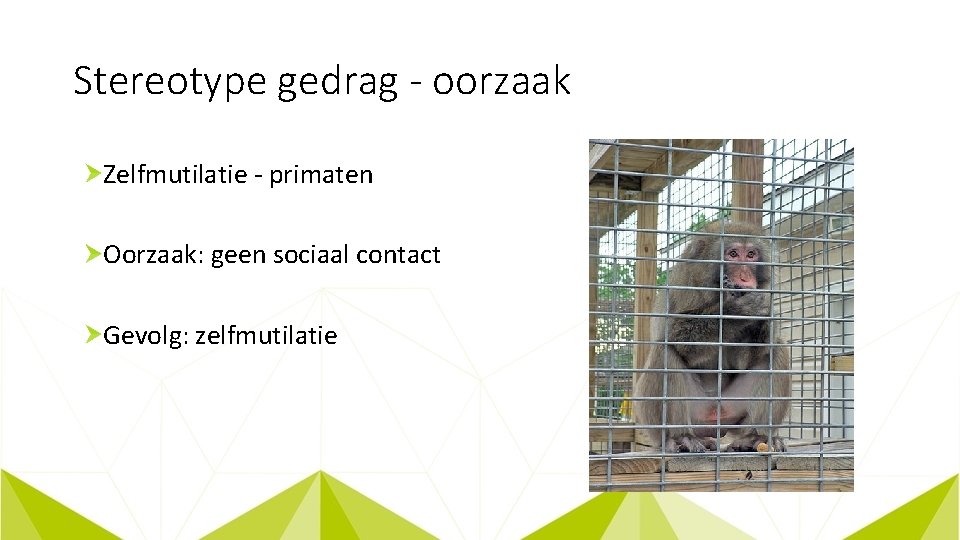 Stereotype gedrag - oorzaak

Zelfmutilatie - primaten

Oorzaak: geen sociaal contact

Gevolg: zelfmutilatie